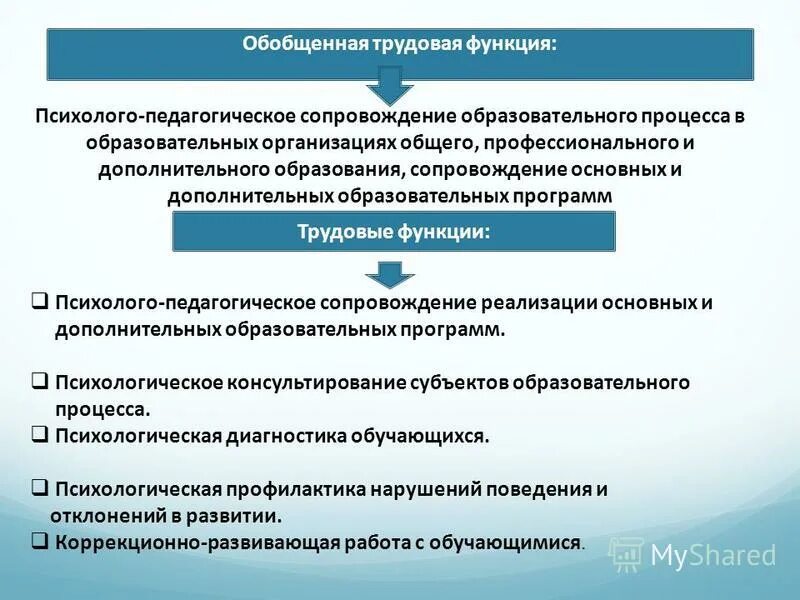 Обобщенная трудовая функция:

Психолого-педагогическое сопровождение образовательного процесса в образовательных организациях общего, профессионального и дополнительного образования, сопровождение основных и дополнительных образовательных программ

Трудовые функции:

❑ Психолого-педагогическое сопровождение реализации основных и дополнительных образовательных программ.

❑ Психологическое консультирование субъектов образовательного процесса.

❑ Психологическая диагностика обучающихся.

❑ Психологическая профилактика нарушений поведения и отклонений в развитии.

❑ Коррекционно-развивающая работа с обучающимися.

MyShared